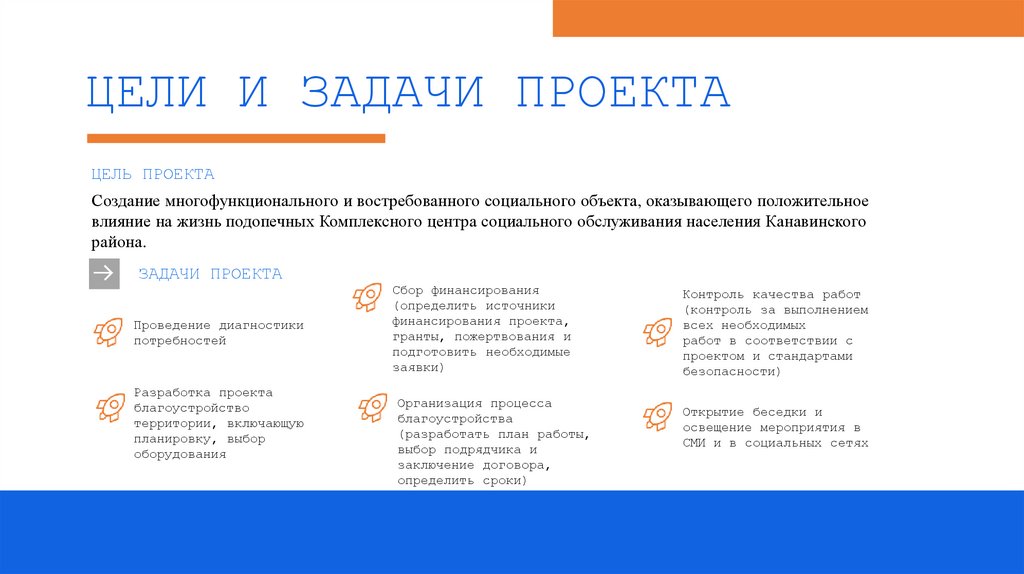 ЦЕЛИ И ЗАДАЧИ ПРОЕКТА

ЦЕЛЬ ПРОЕКТА

Создание многофункционального и востребованного социального объекта, оказывающего положительное влияние на жизнь подопечных Комплексного центра социального обслуживания населения Канавинского района.

ЗАДАЧИ ПРОЕКТА

Проведение диагностики потребностей

Разработка проекта благоустройство территории, включающую планировку, выбор оборудования

Сбор финансирования (определить источники финансирования проекта, гранты, пожертвования и подготовить необходимые заявки)

Организация процесса благоустройства (разработать план работы, выбор подрядчика и заключение договора, определить сроки)

Контроль качества работ (контроль за выполнением всех необходимых работ в соответствии с проектом и стандартами безопасности)

Открытие беседки и освещение мероприятия в СМИ и в социальных сетях